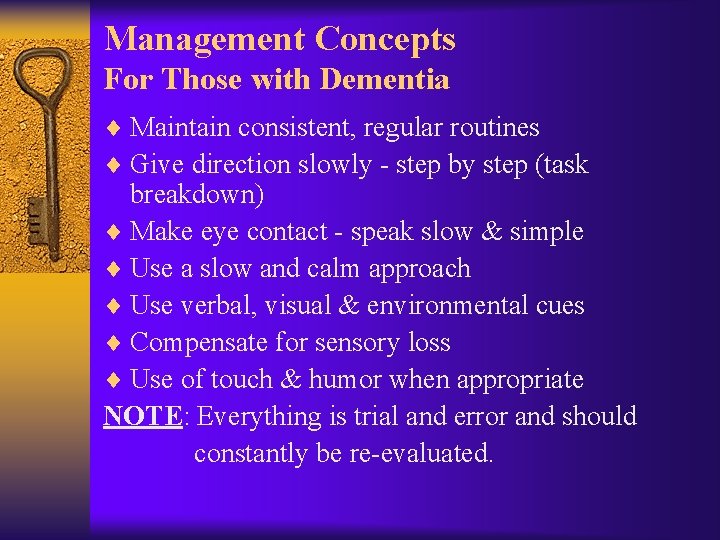 Management Concepts
For Those with Dementia

♦ Maintain consistent, regular routines
♦ Give direction slowly - step by step (task breakdown)
♦ Make eye contact - speak slow & simple
♦ Use a slow and calm approach
♦ Use verbal, visual & environmental cues
♦ Compensate for sensory loss
♦ Use of touch & humor when appropriate

NOTE: Everything is trial and error and should constantly be re-evaluated.